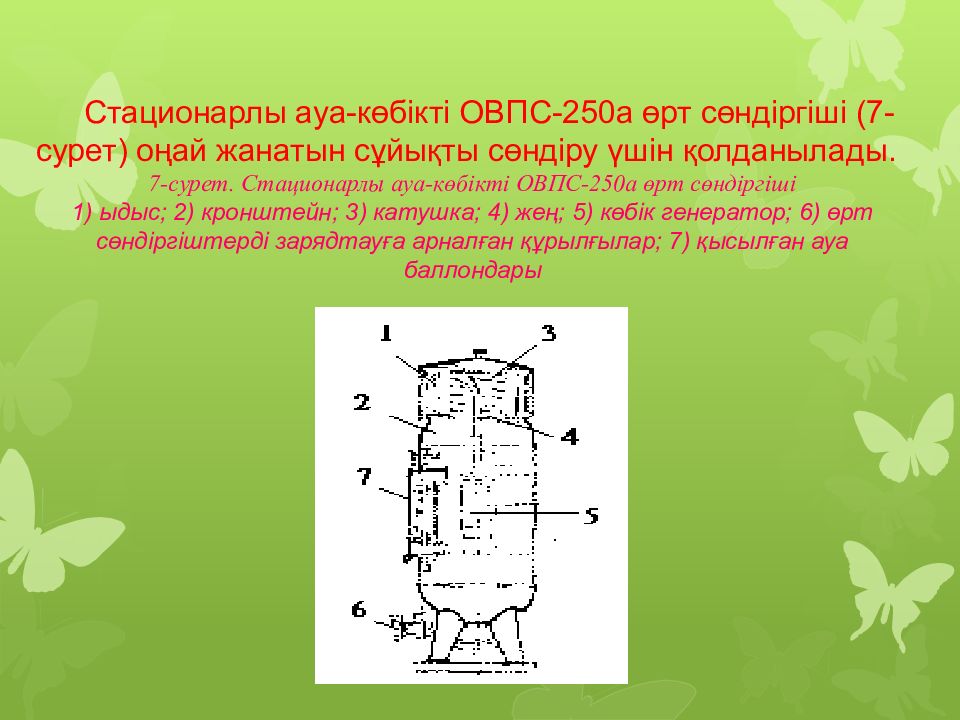 Стационарлы ауа-көбікті ОВПС-250а өрт сөндіргіші (7-сурет) оңай жанатын сұйықты сөндіру үшін қолданылады.

7-сурет. Стационарлы ауа-көбікті ОВПС-250а өрт сөндіргіші

1) ыдыс; 2) кронштейн; 3) катушка; 4) жең; 5) көбік генератор; 6) өрт сөндіргіштерді зарядтауға арналған құрылғылар; 7) қысылған ауа баллондары

1
3
2
4
7
5
6